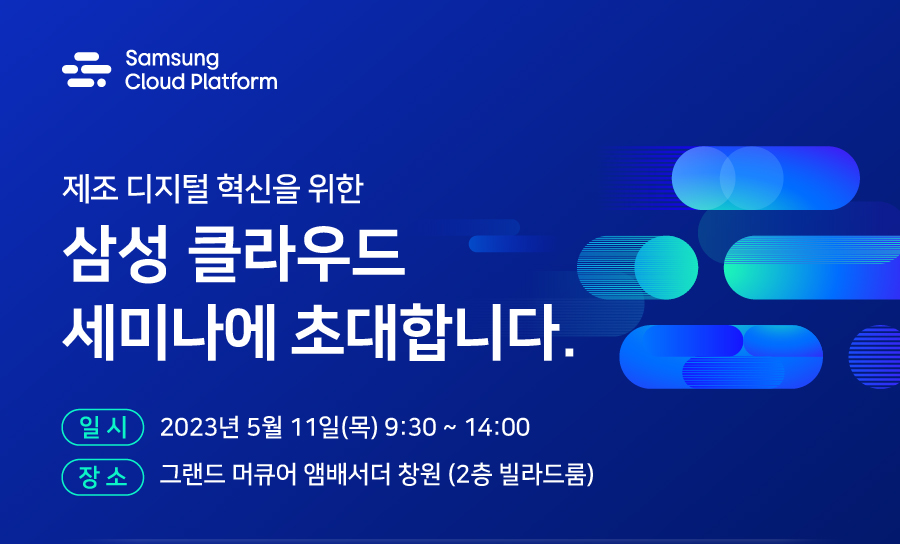 Samsung Cloud Platform

제조 디지털 혁신을 위한

삼성 클라우드 세미나에 초대합니다.

일 시 2023년 5월 11일(목) 9:30 ~ 14:00

장 소 그랜드 머큐어 앰배서더 창원 (2층 빌라드룸)